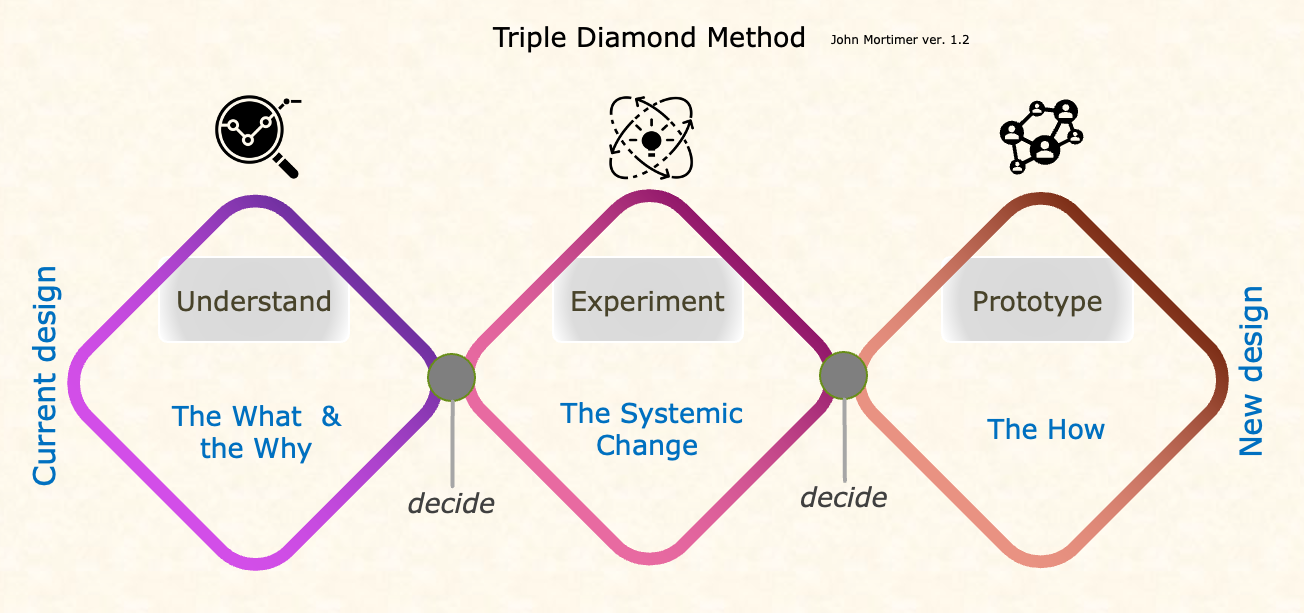 Triple Diamond Method John Mortimer ver. 1.2

Current design

Understand

The What & the Why

decide

Experiment

The Systemic Change

decide

Prototype

The How

New design